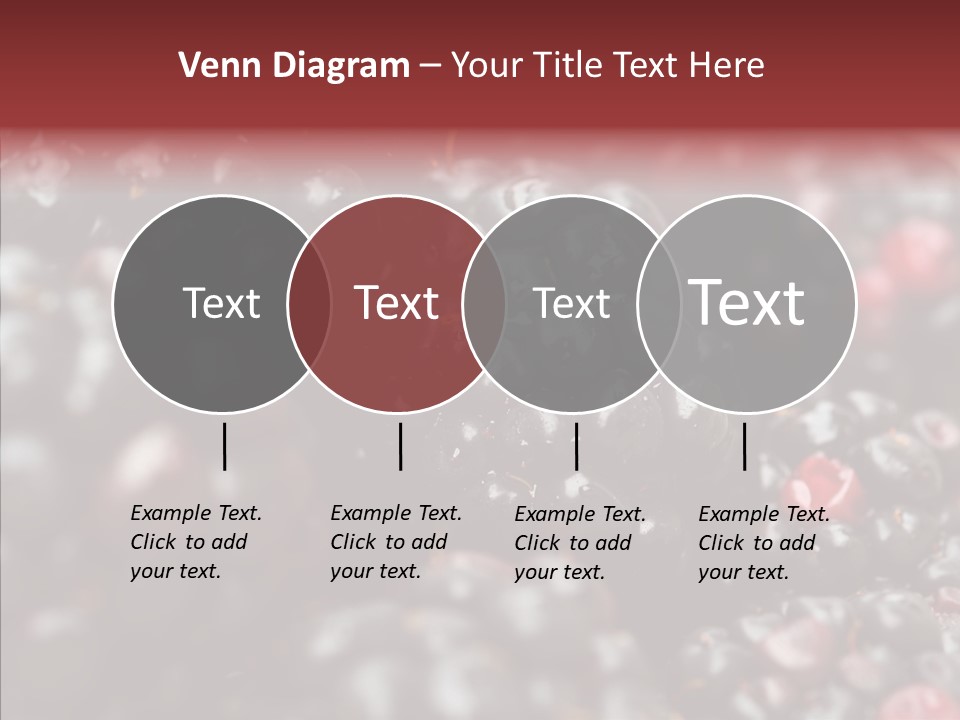 Venn Diagram – Your Title Text Here

Text

Text

Text

Text

Example Text. Click to add your text.

Example Text. Click to add your text.

Example Text. Click to add your text.

Example Text. Click to add your text.